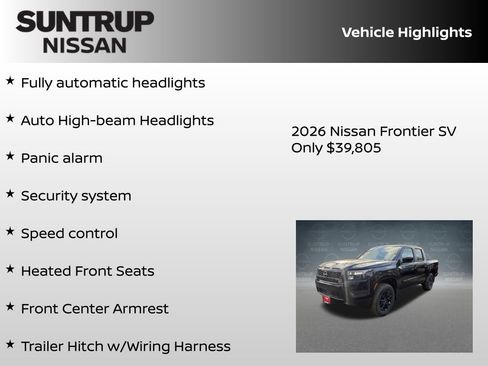 SUNTRUP NISSAN

Vehicle Highlights

★ Fully automatic headlights

★ Auto High-beam Headlights

★ Panic alarm

★ Security system

★ Speed control

★ Heated Front Seats

★ Front Center Armrest

★ Trailer Hitch w/Wiring Harness

2026 Nissan Frontier SV
Only $39,805